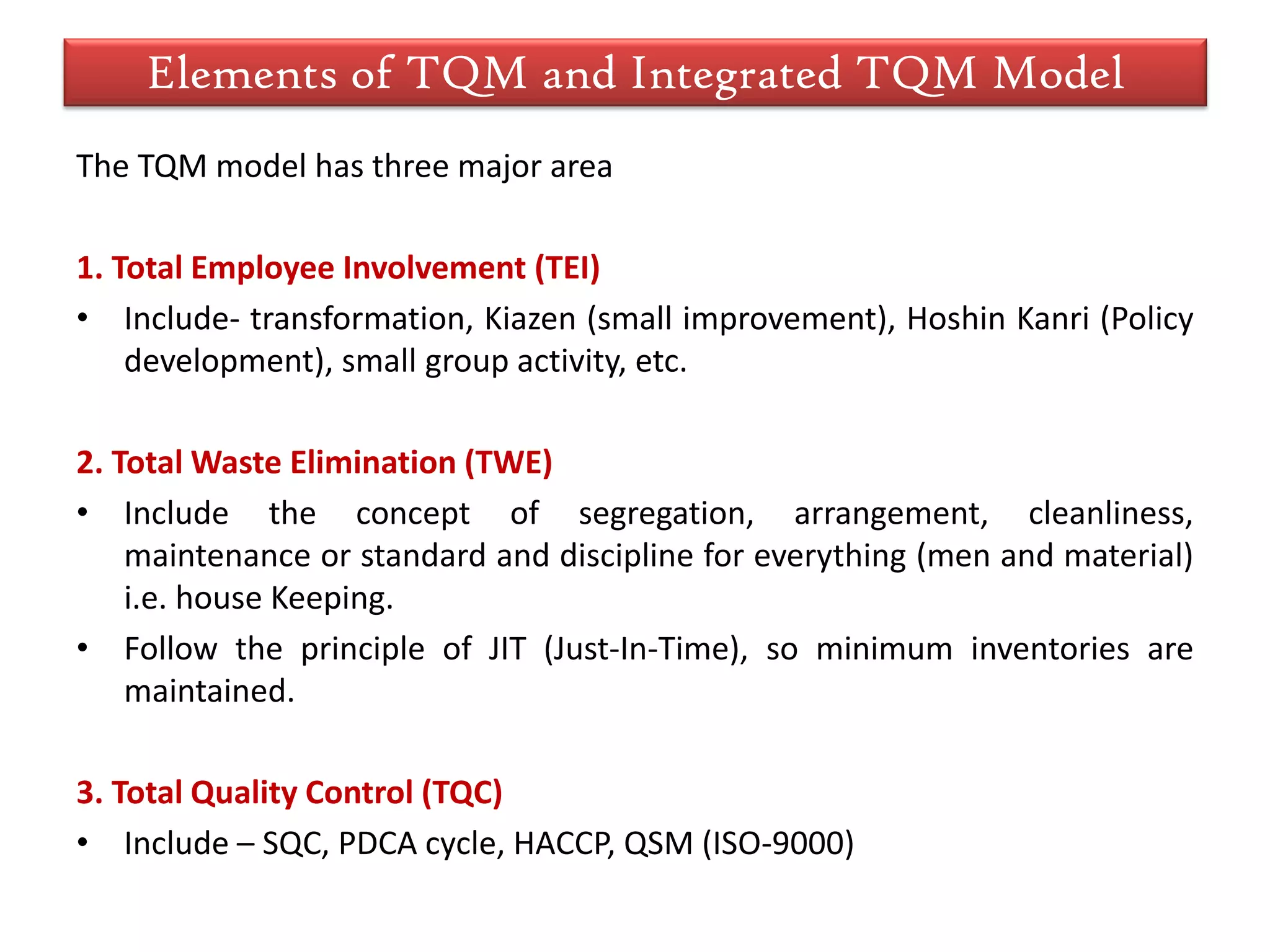 Elements of TQM and Integrated TQM Model

The TQM model has three major area

1. Total Employee Involvement (TEI)

• Include- transformation, Kiazen (small improvement), Hoshin Kanri (Policy development), small group activity, etc.

2. Total Waste Elimination (TWE)

• Include the concept of segregation, arrangement, cleanliness, maintenance or standard and discipline for everything (men and material) i.e. house Keeping.

• Follow the principle of JIT (Just-In-Time), so minimum inventories are maintained.

3. Total Quality Control (TQC)

• Include – SQC, PDCA cycle, HACCP, QSM (ISO-9000)